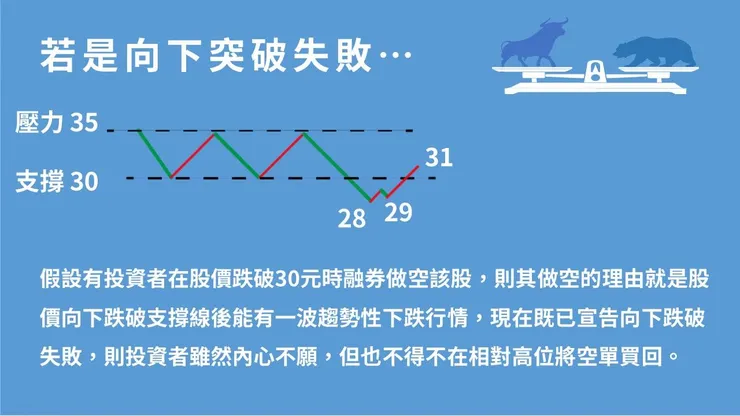 若是向下突破失敗…

壓力 35

支撐 30

31

28

29

假設有投資者在股價跌破30元時融券做空該股，則其做空的理由就是股價向下跌破支撐線後能有一波趨勢性下跌行情，現在既已宣告向下跌破失敗，則投資者雖然內心不願，但也不得不在相對高位將空單買回。